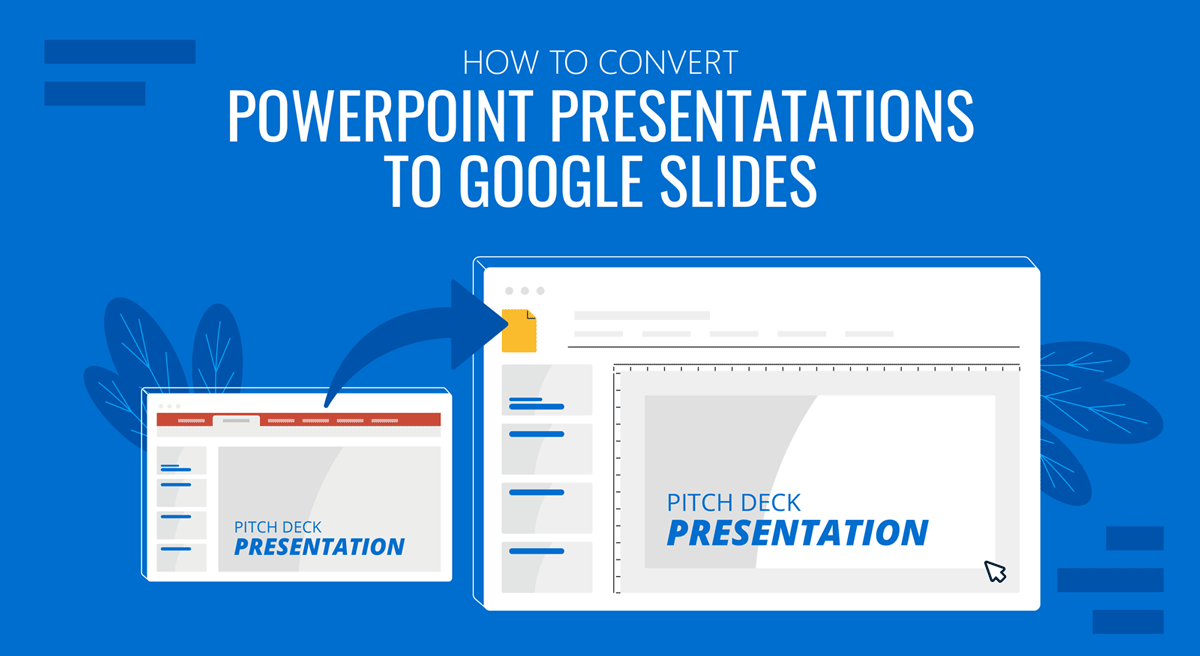 HOW TO CONVERT
POWERPOINT PRESENTATATIONS TO GOOGLE SLIDES

PITCH DECK
PRESENTATION

PITCH DECK
PRESENTATION